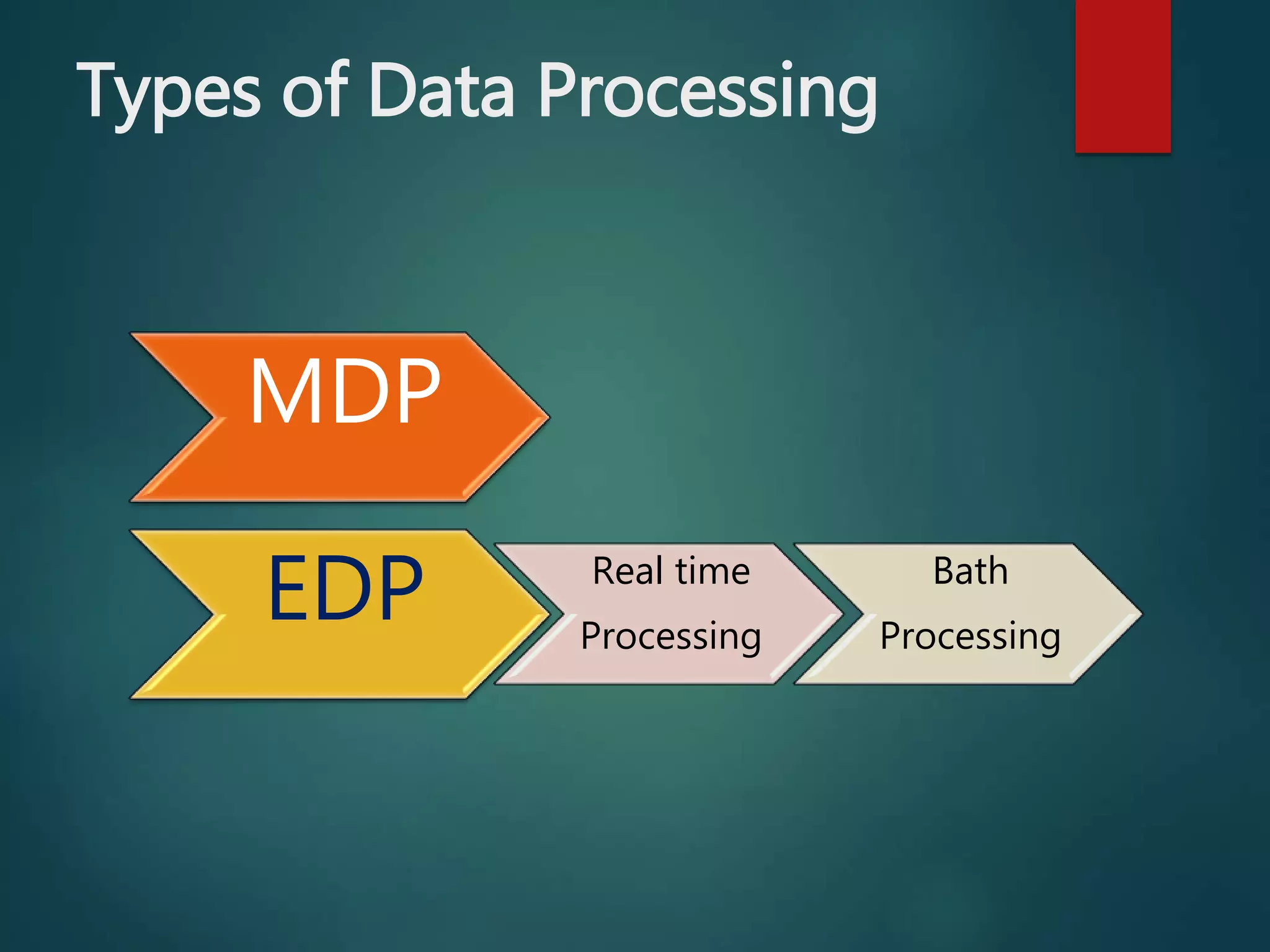 Types of Data Processing

MDP

EDP

Real time Processing

Bath Processing